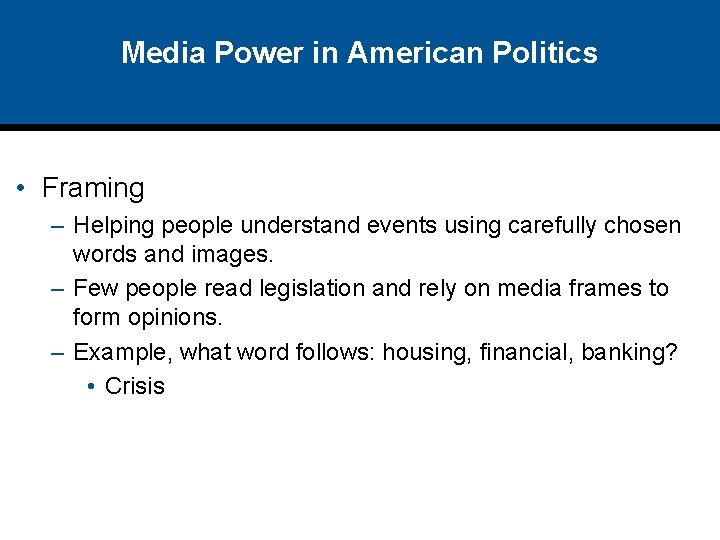 Media Power in American Politics

• Framing
– Helping people understand events using carefully chosen words and images.
– Few people read legislation and rely on media frames to form opinions.
– Example, what word follows: housing, financial, banking?
• Crisis